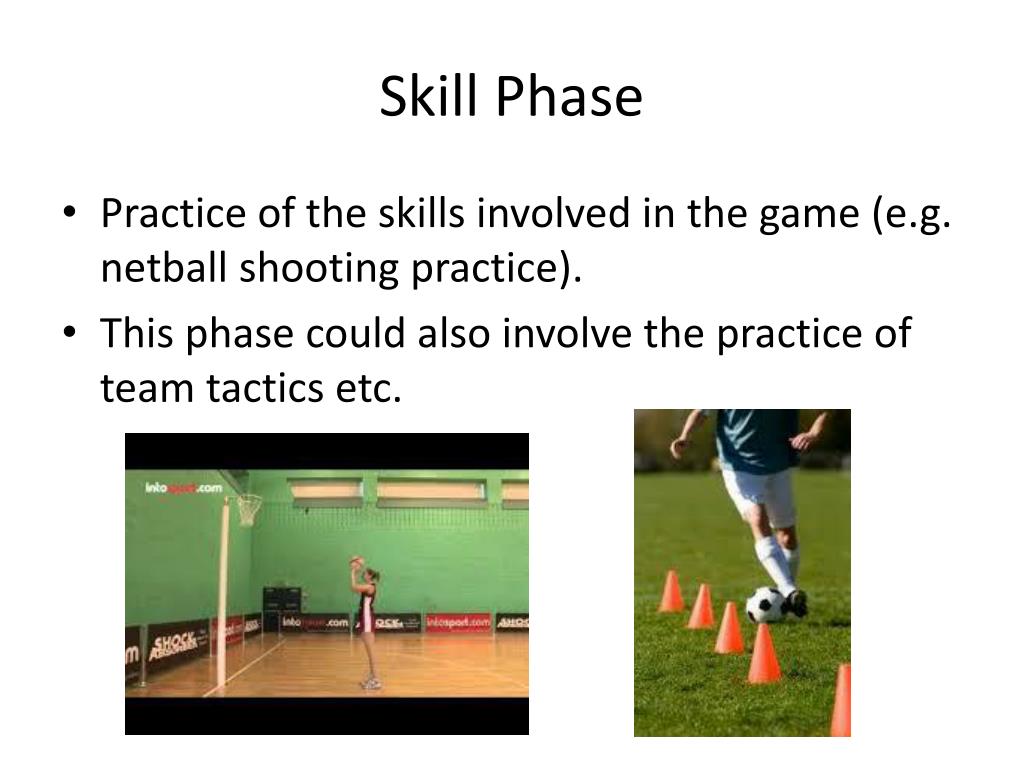 Skill Phase

• Practice of the skills involved in the game (e.g. netball shooting practice).
• This phase could also involve the practice of team tactics etc.

intosport.com

SHOCK ABSORBER

intosport.com

intosport.com